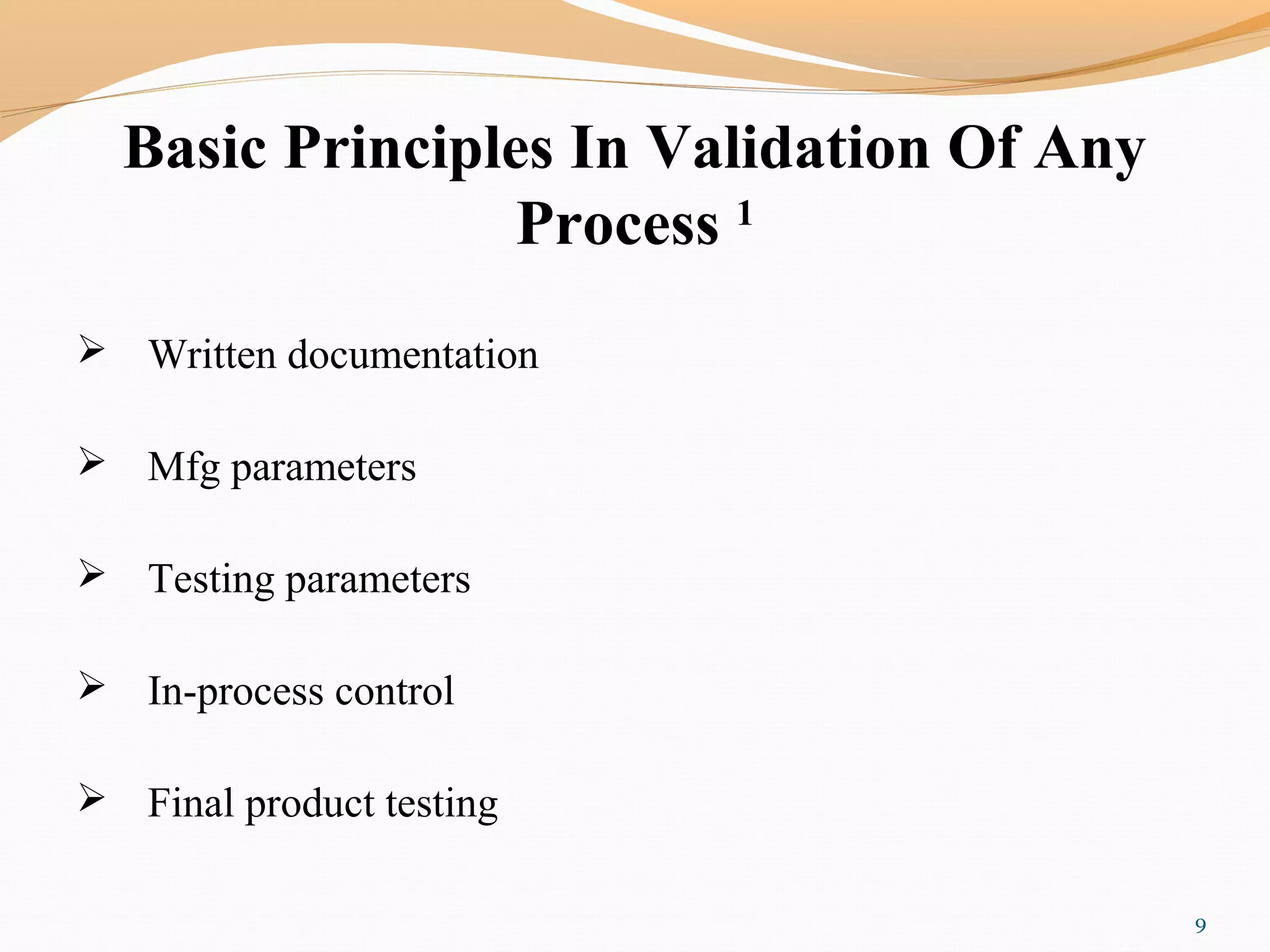 Basic Principles In Validation Of Any Process $^1$

➢ Written documentation

➢ Mfg parameters

➢ Testing parameters

➢ In-process control

➢ Final product testing

9